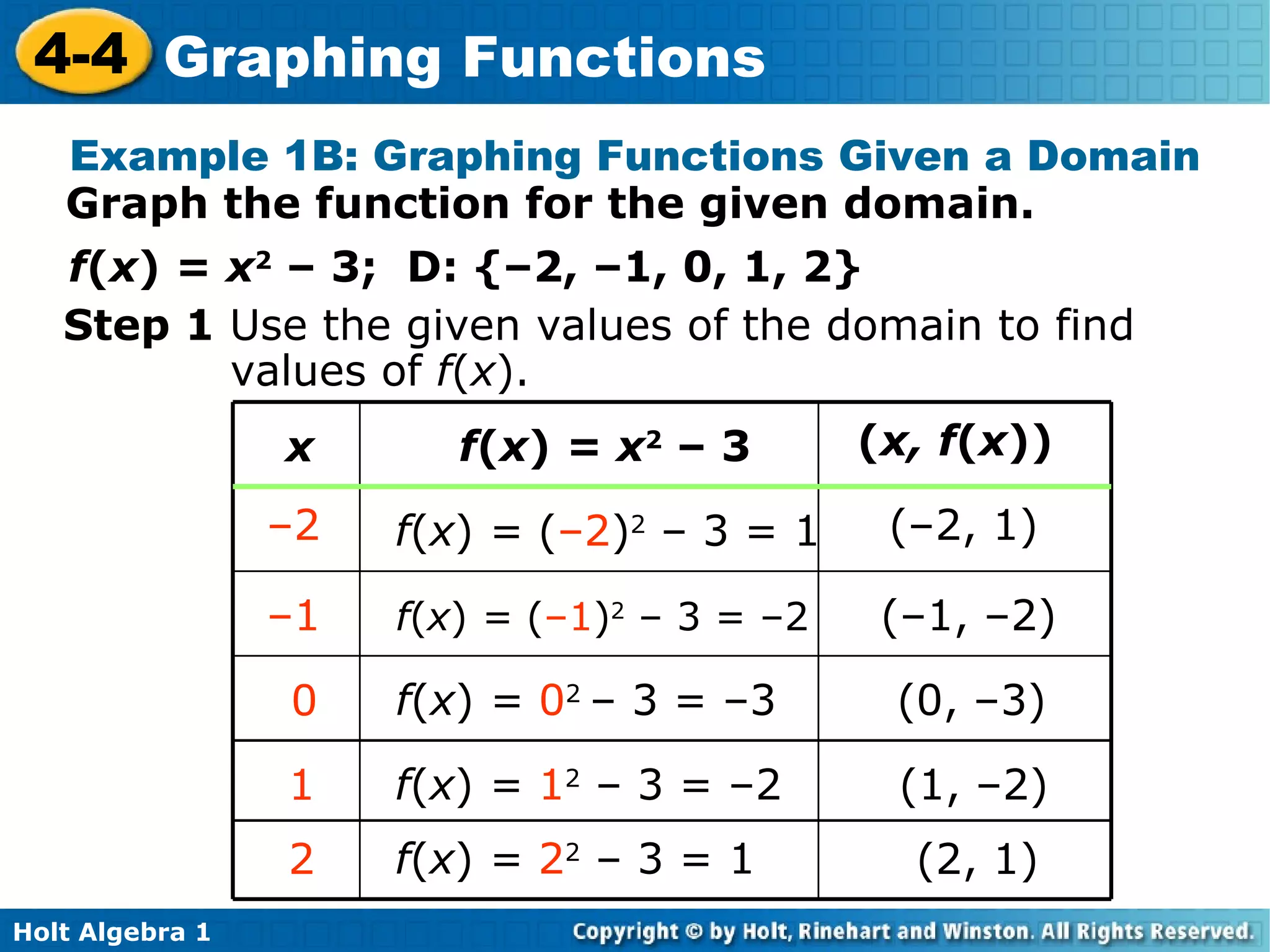 4-4 Graphing Functions

Example 1B: Graphing Functions Given a Domain

Graph the function for the given domain.

$f(x) = x^2 - 3$; D: $\{-2, -1, 0, 1, 2\}$

Step 1 Use the given values of the domain to find values of $f(x)$.

| $x$ | $f(x) = x^2 - 3$ | $(x, f(x))$ |
|---|---|---|
| $-2$ | $f(x) = (-2)^2 - 3 = 1$ | $(-2, 1)$ |
| $-1$ | $f(x) = (-1)^2 - 3 = -2$ | $(-1, -2)$ |
| $0$ | $f(x) = 0^2 - 3 = -3$ | $(0, -3)$ |
| $1$ | $f(x) = 1^2 - 3 = -2$ | $(1, -2)$ |
| $2$ | $f(x) = 2^2 - 3 = 1$ | $(2, 1)$ |

Holt Algebra 1

Copyright © by Holt, Rinehart and Winston. All Rights Reserved.